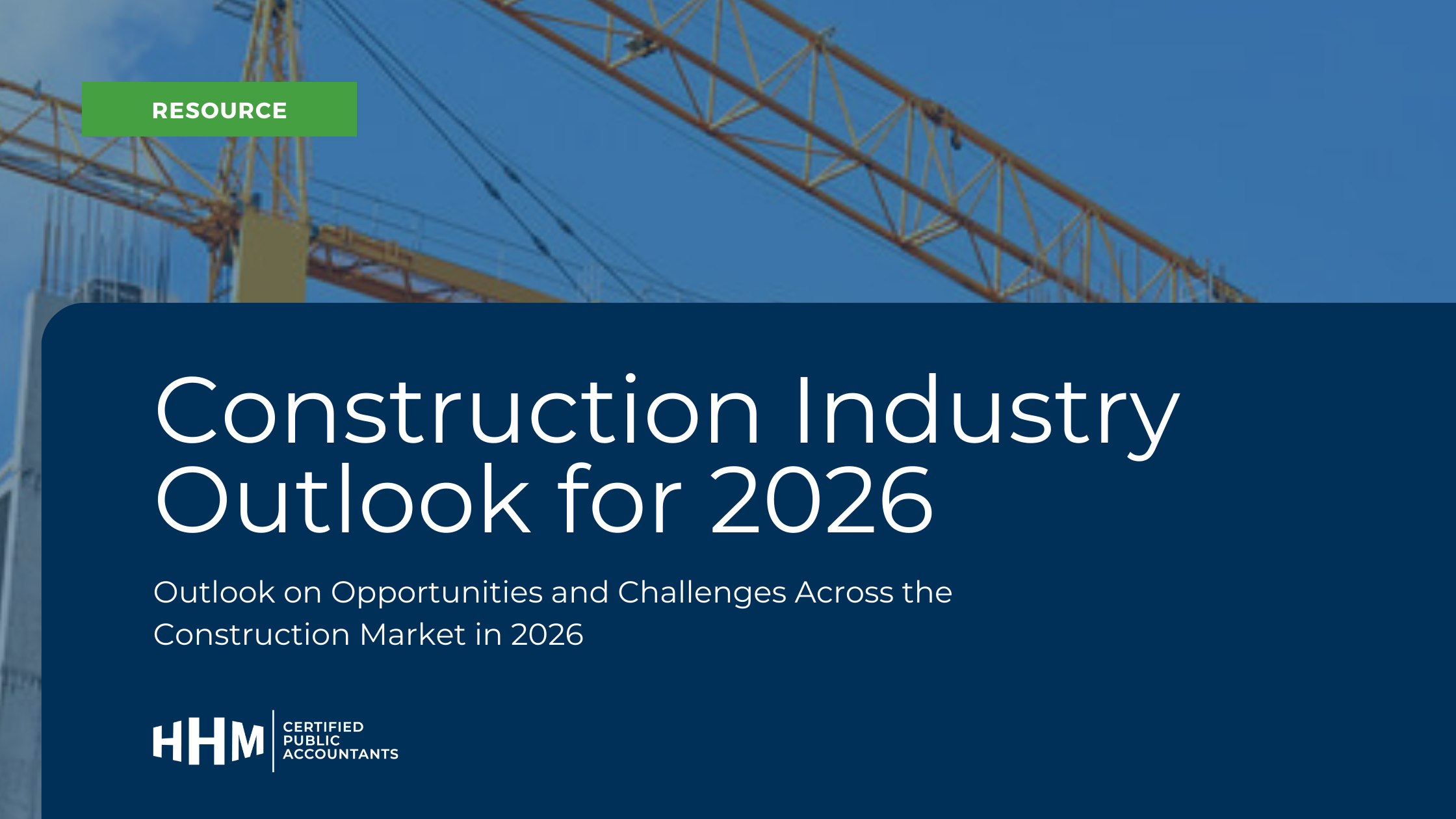 RESOURCE

Construction Industry Outlook for 2026

Outlook on Opportunities and Challenges Across the Construction Market in 2026

HHM CERTIFIED PUBLIC ACCOUNTANTS